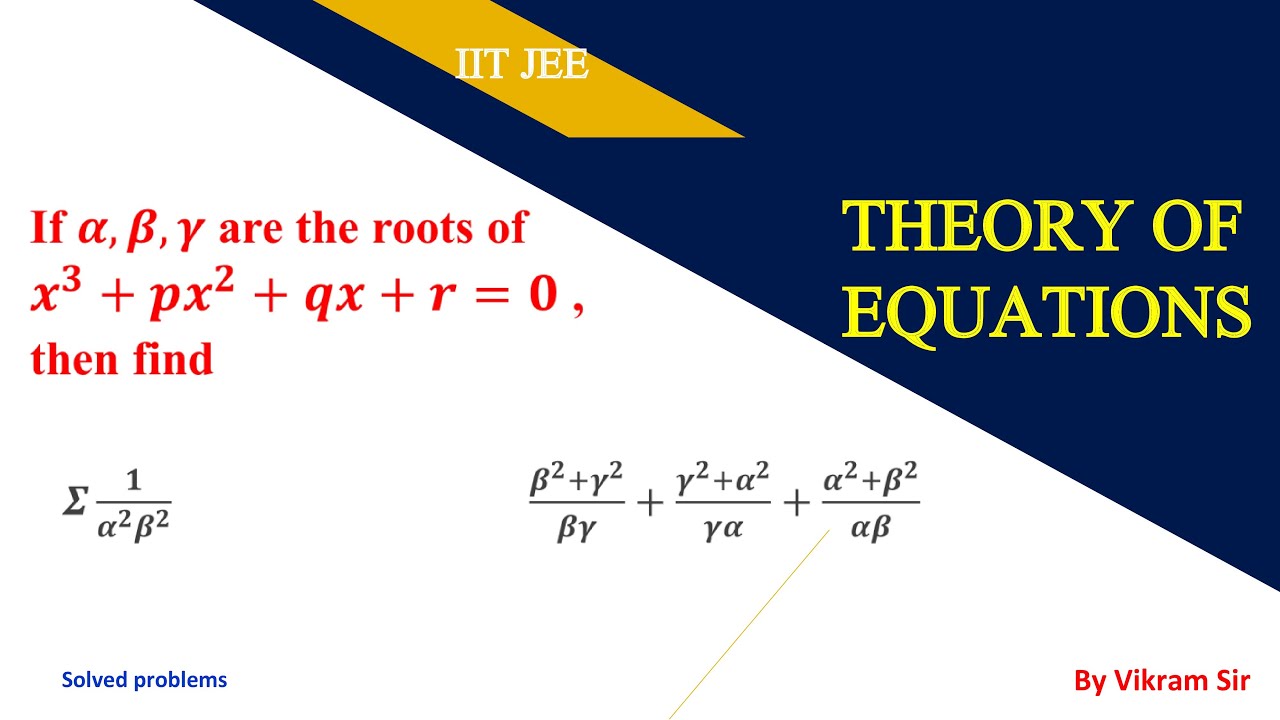 IIT JEE

If $\alpha, \beta, \gamma$ are the roots of $x^3 + px^2 + qx + r = 0$ , then find

THEORY OF EQUATIONS

$\Sigma \frac{1}{\alpha^2\beta^2}$

$\frac{\beta^2+\gamma^2}{\beta\gamma} + \frac{\gamma^2+\alpha^2}{\gamma\alpha} + \frac{\alpha^2+\beta^2}{\alpha\beta}$

Solved problems

By Vikram Sir